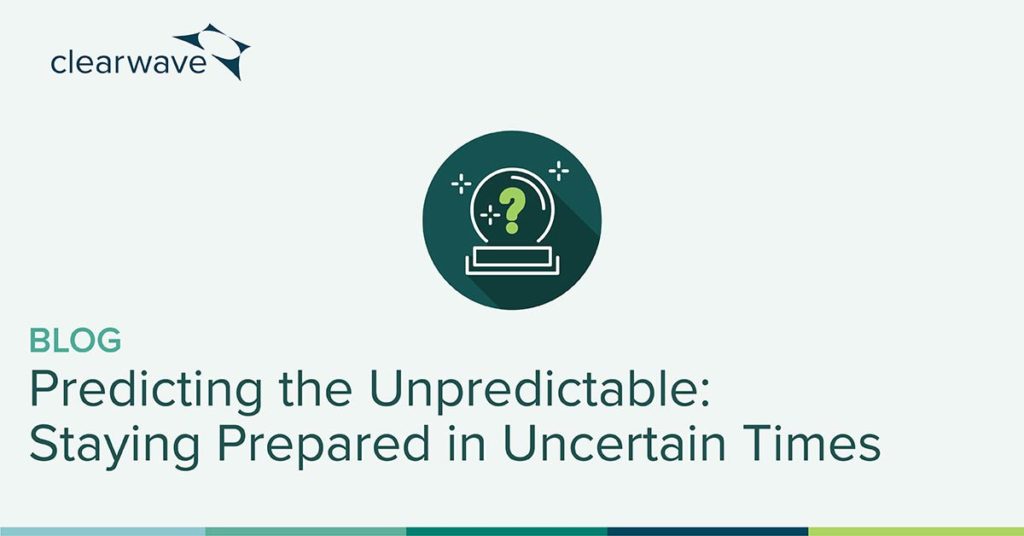 clearwave

?

BLOG

Predicting the Unpredictable: Staying Prepared in Uncertain Times